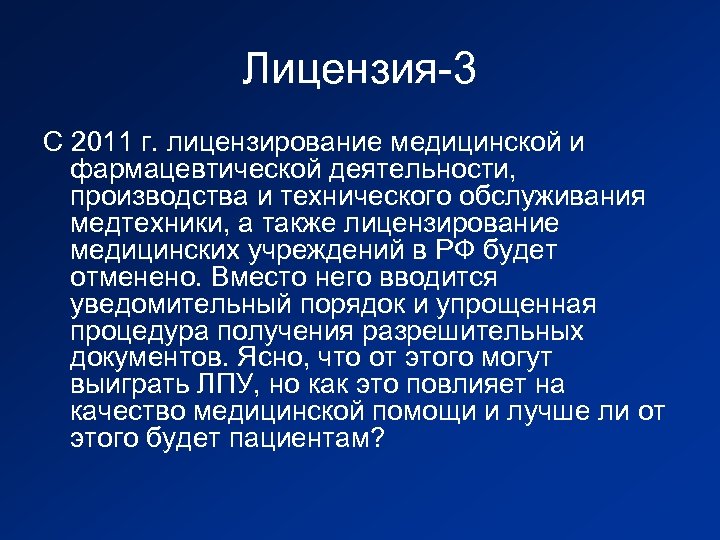 Лицензия-3

С 2011 г. лицензирование медицинской и фармацевтической деятельности, производства и технического обслуживания медтехники, а также лицензирование медицинских учреждений в РФ будет отменено. Вместо него вводится уведомительный порядок и упрощенная процедура получения разрешительных документов. Ясно, что от этого могут выиграть ЛПУ, но как это повлияет на качество медицинской помощи и лучше ли от этого будет пациентам?